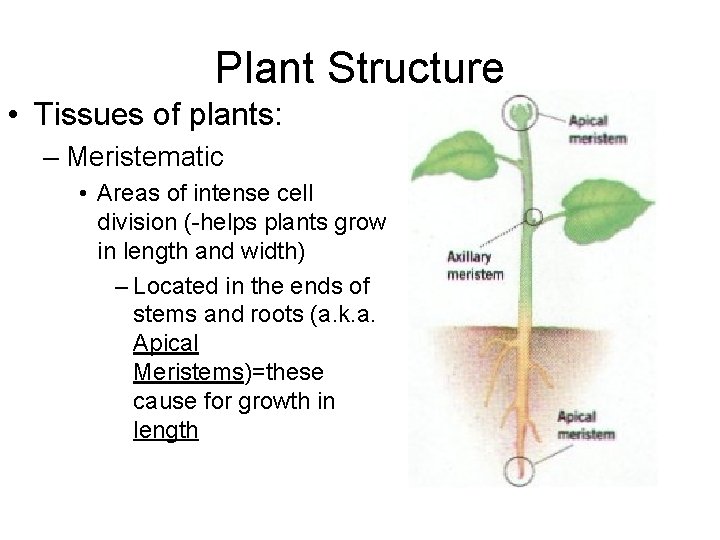 Plant Structure

• Tissues of plants:

– Meristematic

• Areas of intense cell division (-helps plants grow in length and width)

– Located in the ends of stems and roots (a.k.a. Apical Meristems)=these cause for growth in length

Apical meristem

Axillary meristem

Apical meristem